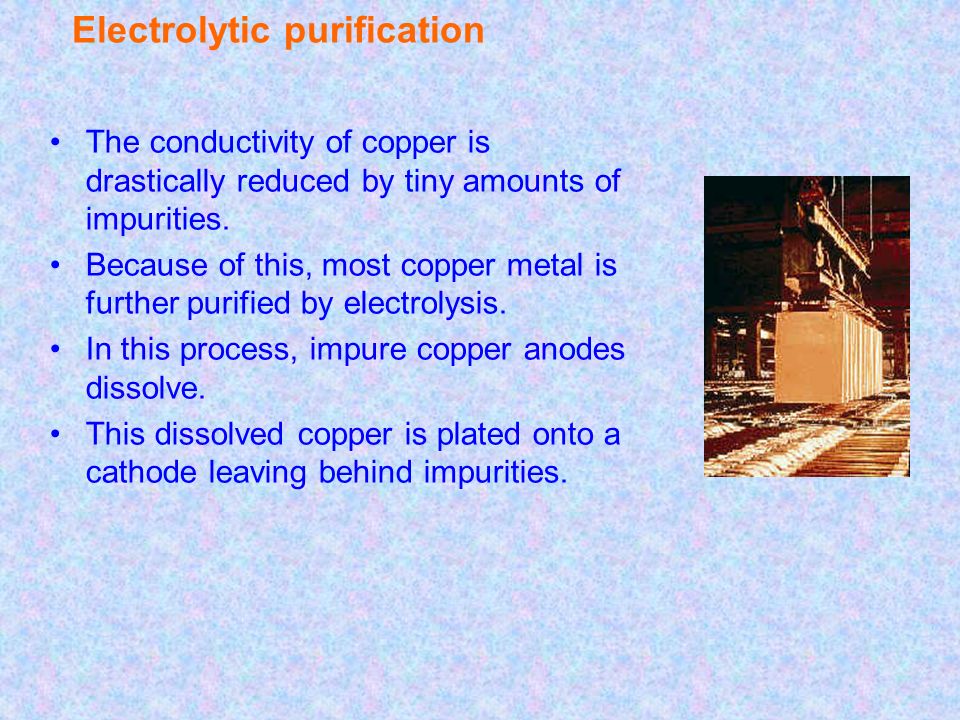 Electrolytic purification

• The conductivity of copper is drastically reduced by tiny amounts of impurities.
• Because of this, most copper metal is further purified by electrolysis.
• In this process, impure copper anodes dissolve.
• This dissolved copper is plated onto a cathode leaving behind impurities.